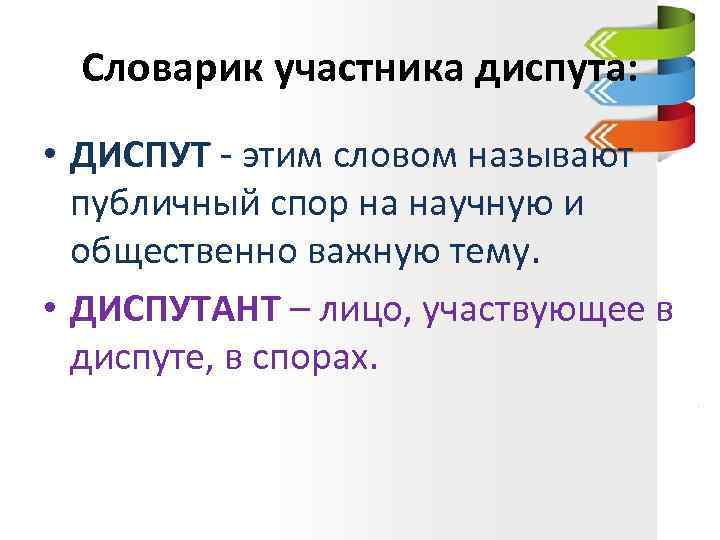 Словарик участника диспута:

• ДИСПУТ - этим словом называют публичный спор на научную и общественно важную тему.

• ДИСПУТАНТ – лицо, участвующее в диспуте, в спорах.